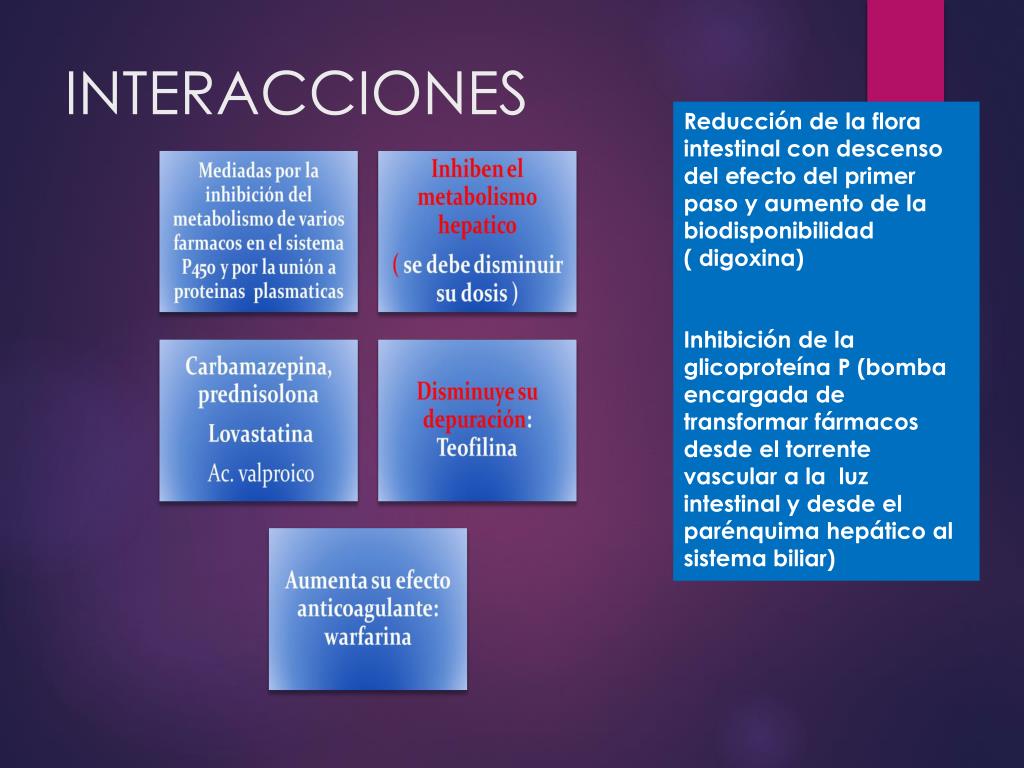 INTERACCIONES

Mediadas por la inhibición del metabolismo de varios farmacos en el sistema P450 y por la unión a proteinas plasmaticas

Inhiben el metabolismo hepatico

( se debe disminuir su dosis )

Carbamazepina, prednisolona

Lovastatina

Ac. valproico

Disminuye su depuración: Teofilina

Aumenta su efecto anticoagulante: warfarina

Reducción de la flora intestinal con descenso del efecto del primer paso y aumento de la biodisponibilidad ( digoxina)

Inhibición de la glicoproteína P (bomba encargada de transformar fármacos desde el torrente vascular a la luz intestinal y desde el parénquima hepático al sistema biliar)